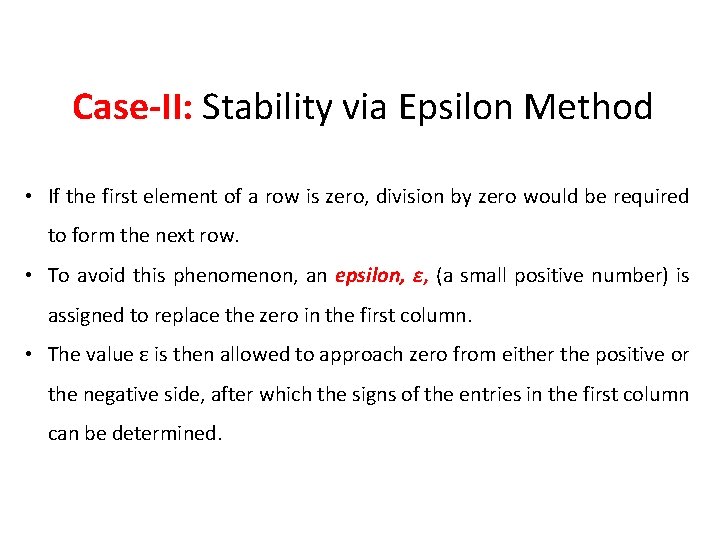 Case-II: Stability via Epsilon Method

• If the first element of a row is zero, division by zero would be required to form the next row.

• To avoid this phenomenon, an epsilon, ε, (a small positive number) is assigned to replace the zero in the first column.

• The value ε is then allowed to approach zero from either the positive or the negative side, after which the signs of the entries in the first column can be determined.